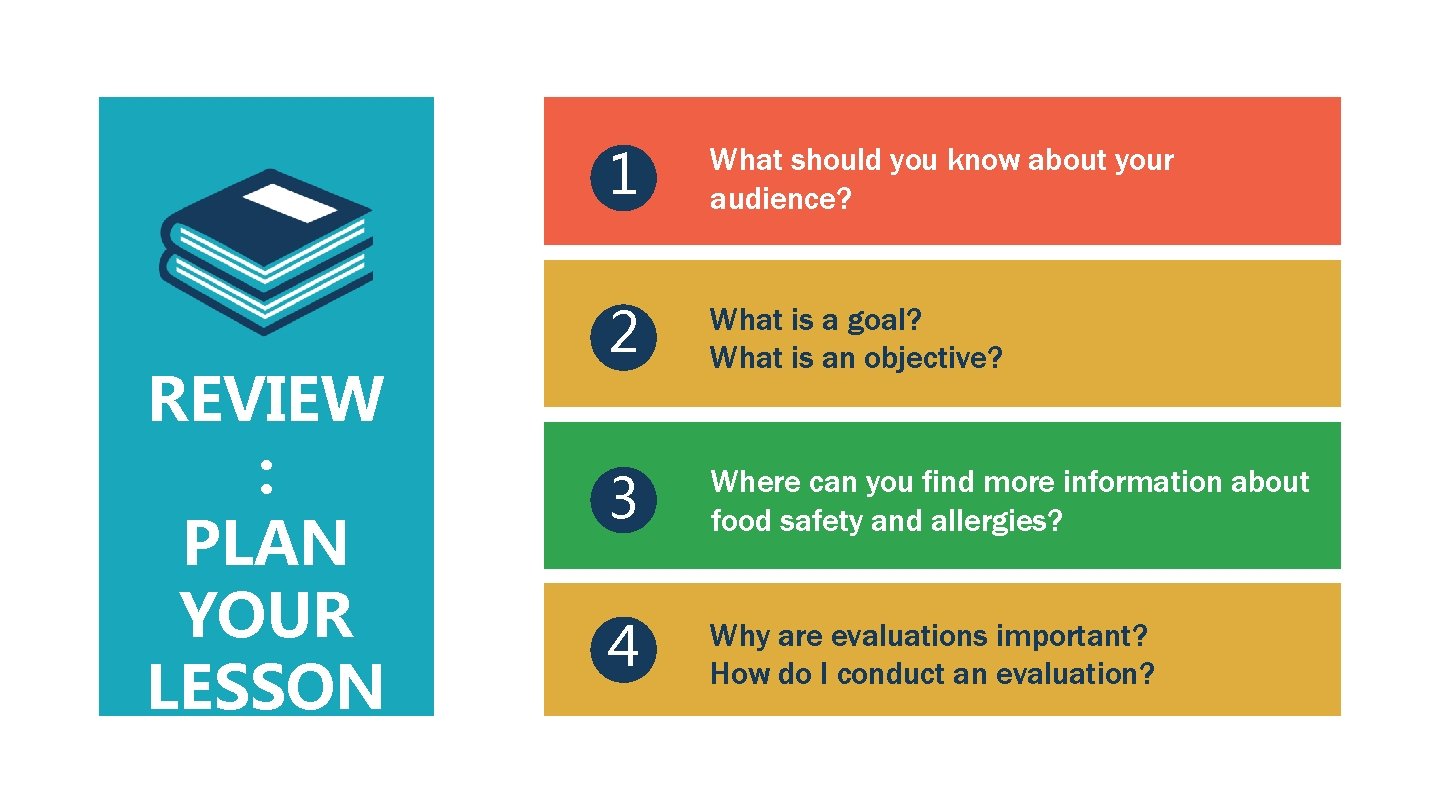 REVIEW
:
PLAN YOUR LESSON

1 What should you know about your audience?

2 What is a goal?
What is an objective?

3 Where can you find more information about food safety and allergies?

4 Why are evaluations important?
How do I conduct an evaluation?